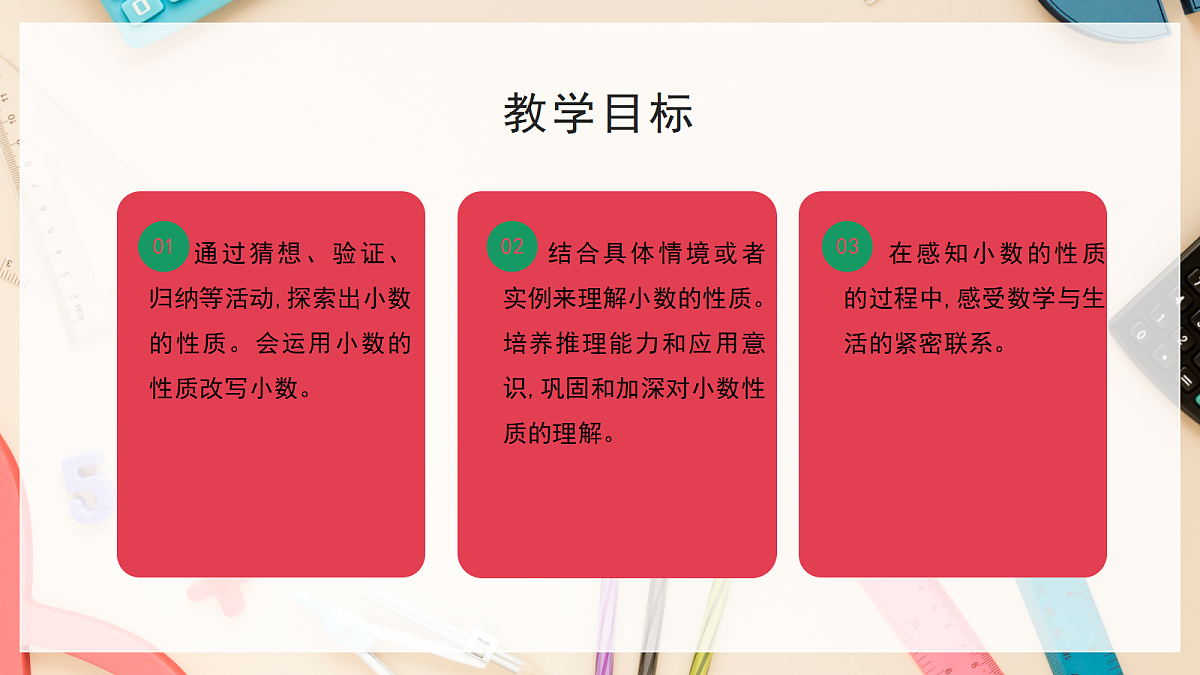 教学目标

01 通过猜想、验证、归纳等活动,探索出小数的性质。会运用小数的性质改写小数。

02 结合具体情境或者实例来理解小数的性质。培养推理能力和应用意识,巩固和加深对小数性质的理解。

03 在感知小数的性质的过程中,感受数学与生活的紧密联系。